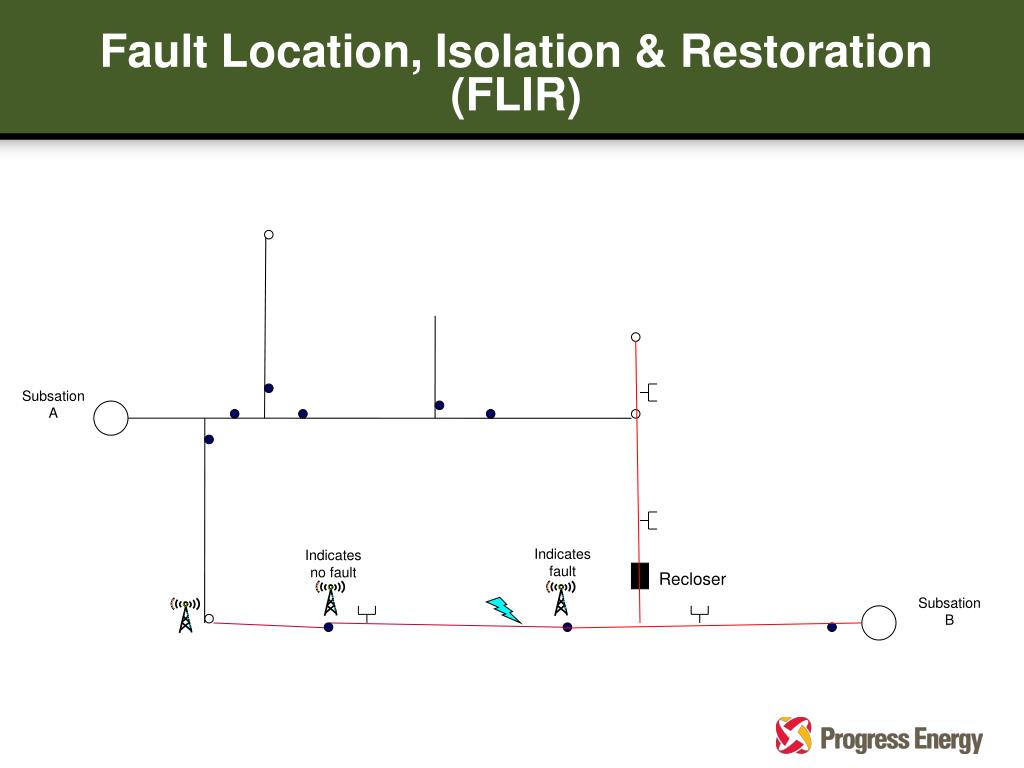 Fault Location, Isolation & Restoration (FLIR)

Subsation A

Indicates no fault

Indicates fault

Recloser

Subsation B

Progress Energy